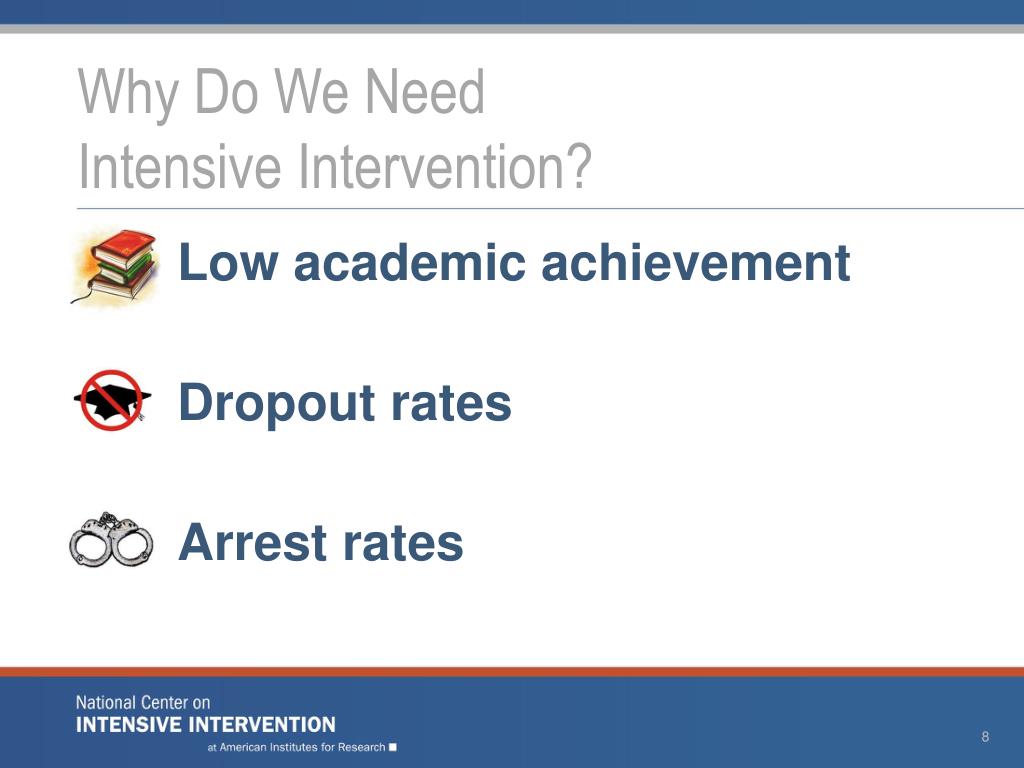 Why Do We Need
Intensive Intervention?

Low academic achievement

Dropout rates

Arrest rates

National Center on
INTENSIVE INTERVENTION
at American Institutes for Research

8